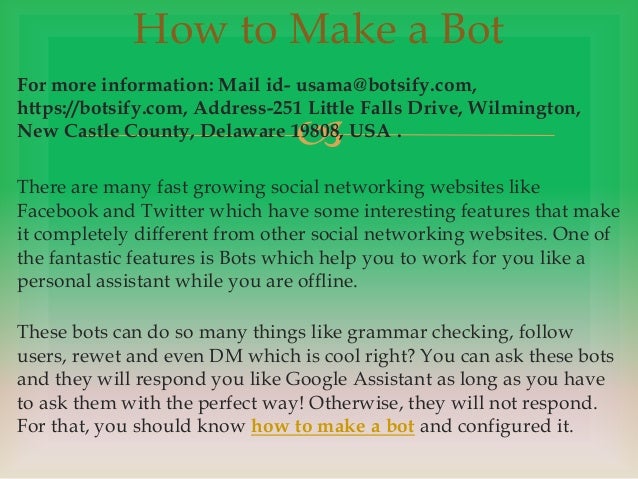 How to Make a Bot

For more information: Mail id- usama@botsify.com, https://botsify.com, Address-251 Little Falls Drive, Wilmington, New Castle County, Delaware 19808, USA .

There are many fast growing social networking websites like Facebook and Twitter which have some interesting features that make it completely different from other social networking websites. One of the fantastic features is Bots which help you to work for you like a personal assistant while you are offline.

These bots can do so many things like grammar checking, follow users, rewet and even DM which is cool right? You can ask these bots and they will respond you like Google Assistant as long as you have to ask them with the perfect way! Otherwise, they will not respond. For that, you should know how to make a bot and configured it.